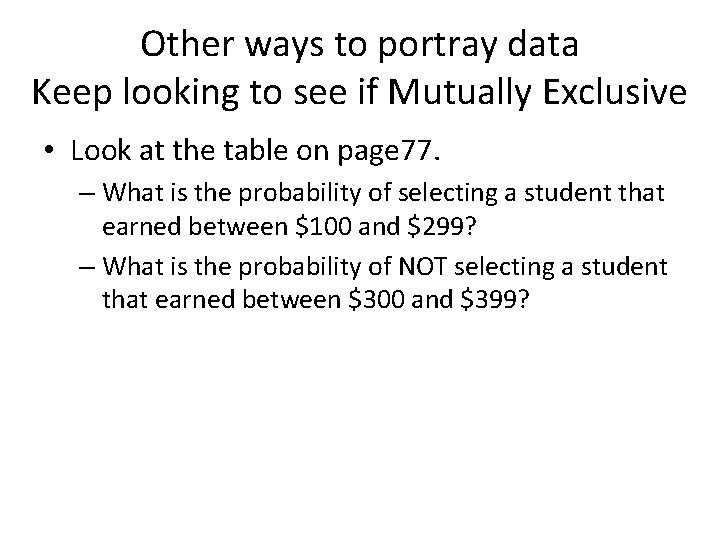 Other ways to portray data
Keep looking to see if Mutually Exclusive

• Look at the table on page77.

– What is the probability of selecting a student that earned between \$100 and \$299?

– What is the probability of NOT selecting a student that earned between \$300 and \$399?